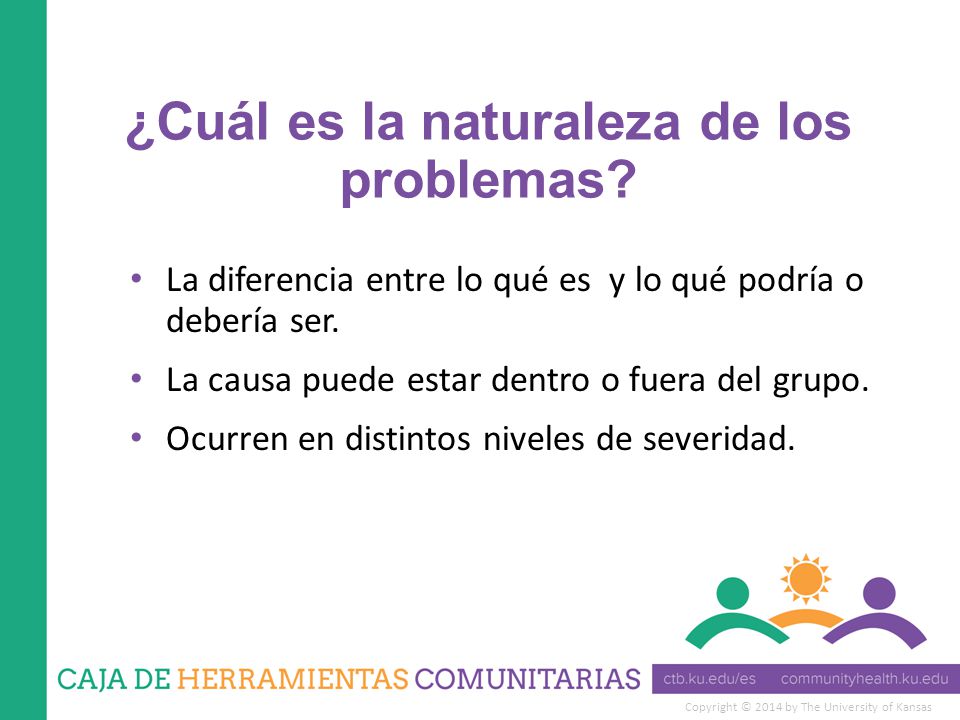 ¿Cuál es la naturaleza de los problemas?

• La diferencia entre lo qué es y lo qué podría o debería ser.
• La causa puede estar dentro o fuera del grupo.
• Ocurren en distintos niveles de severidad.

CAJA DE HERRAMIENTAS COMUNITARIAS

ctb.ku.edu/es communityhealth.ku.edu

Copyright © 2014 by The University of Kansas